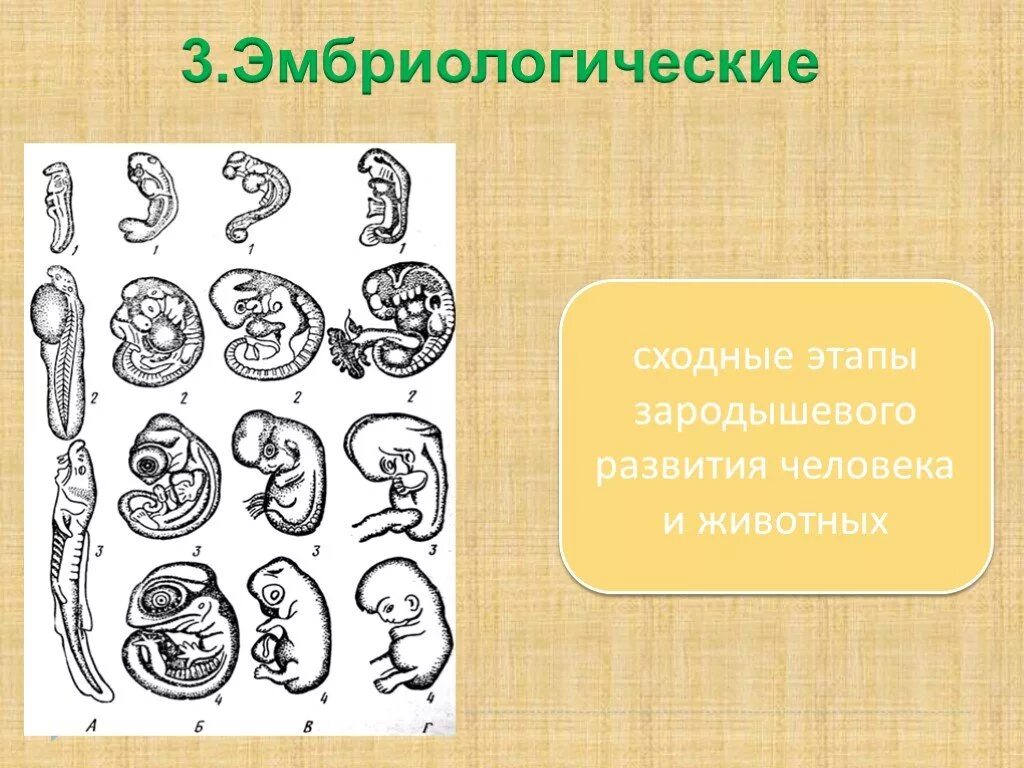 3.Эмбриологические

1 1 1 1
2 2 2 2
3 3 3 3
4 4 4
А Б В Г

сходные этапы зародышевого развития человека и животных